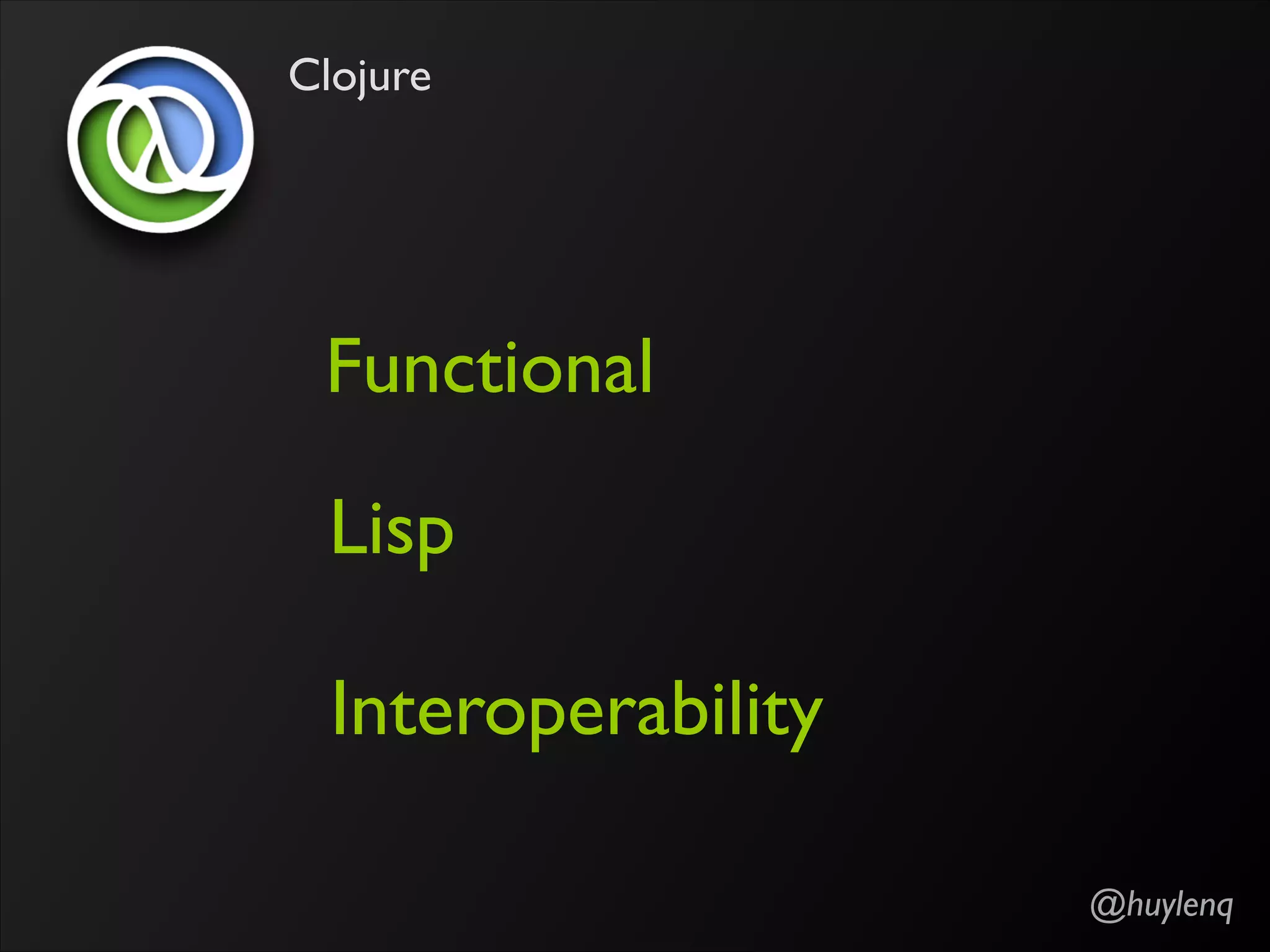 Clojure

Functional

Lisp

Interoperability

@huylenq